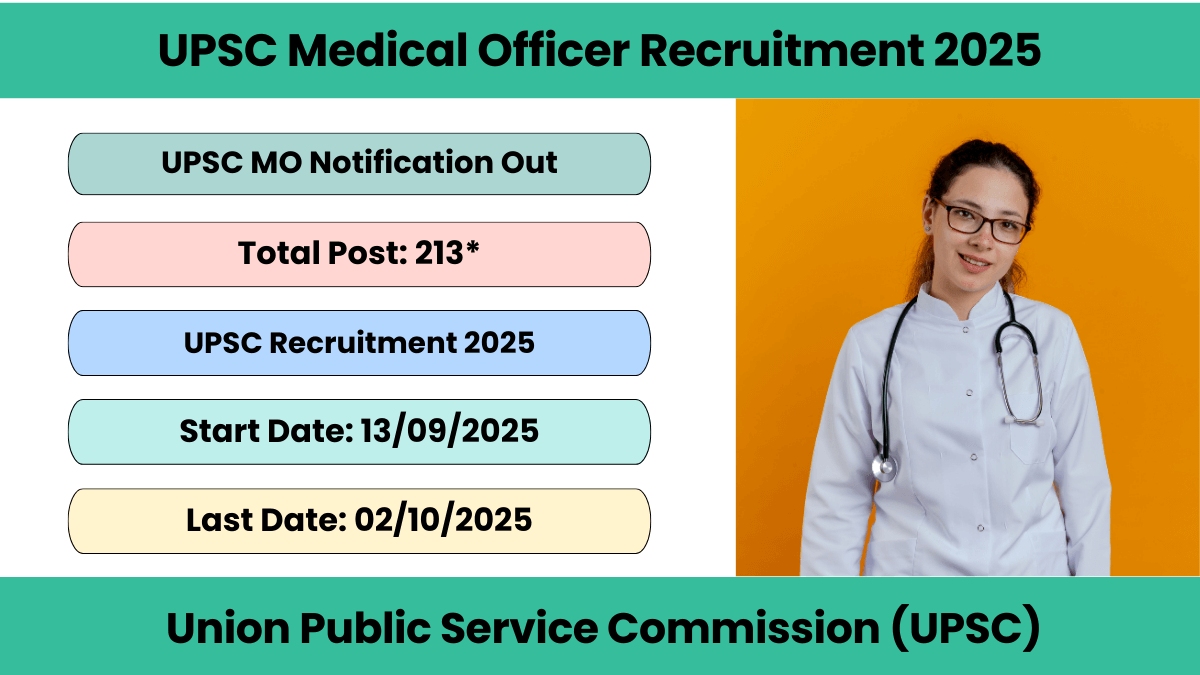 UPSC Medical Officer Recruitment 2025

UPSC MO Notification Out

Total Post: 213*

UPSC Recruitment 2025

Start Date: 13/09/2025

Last Date: 02/10/2025

Union Public Service Commission (UPSC)